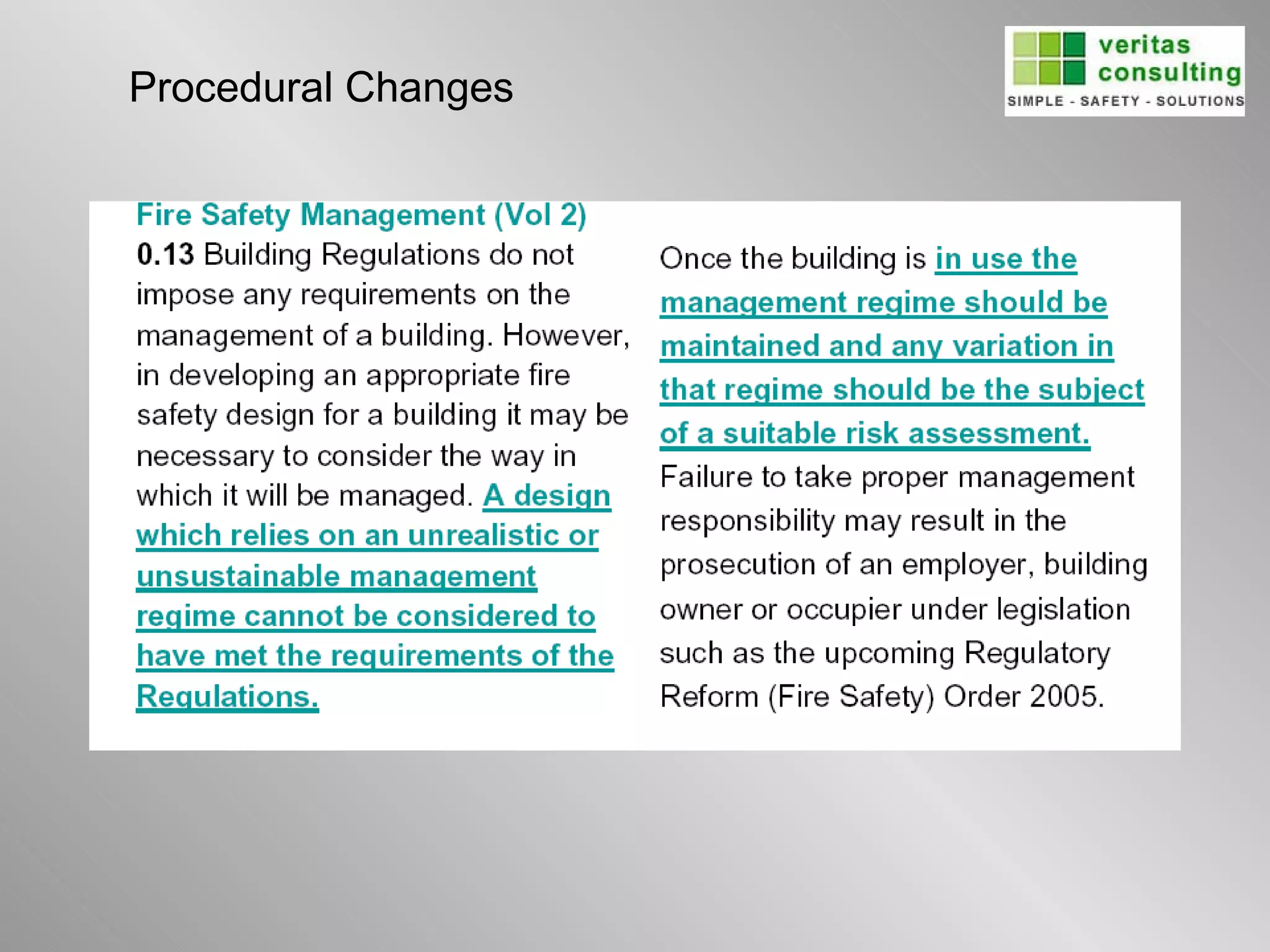 Procedural Changes

veritas consulting
SIMPLE - SAFETY - SOLUTIONS

Fire Safety Management (Vol 2)
0.13 Building Regulations do not impose any requirements on the management of a building. However, in developing an appropriate fire safety design for a building it may be necessary to consider the way in which it will be managed. A design which relies on an unrealistic or unsustainable management regime cannot be considered to have met the requirements of the Regulations.

Once the building is in use the management regime should be maintained and any variation in that regime should be the subject of a suitable risk assessment. Failure to take proper management responsibility may result in the prosecution of an employer, building owner or occupier under legislation such as the upcoming Regulatory Reform (Fire Safety) Order 2005.